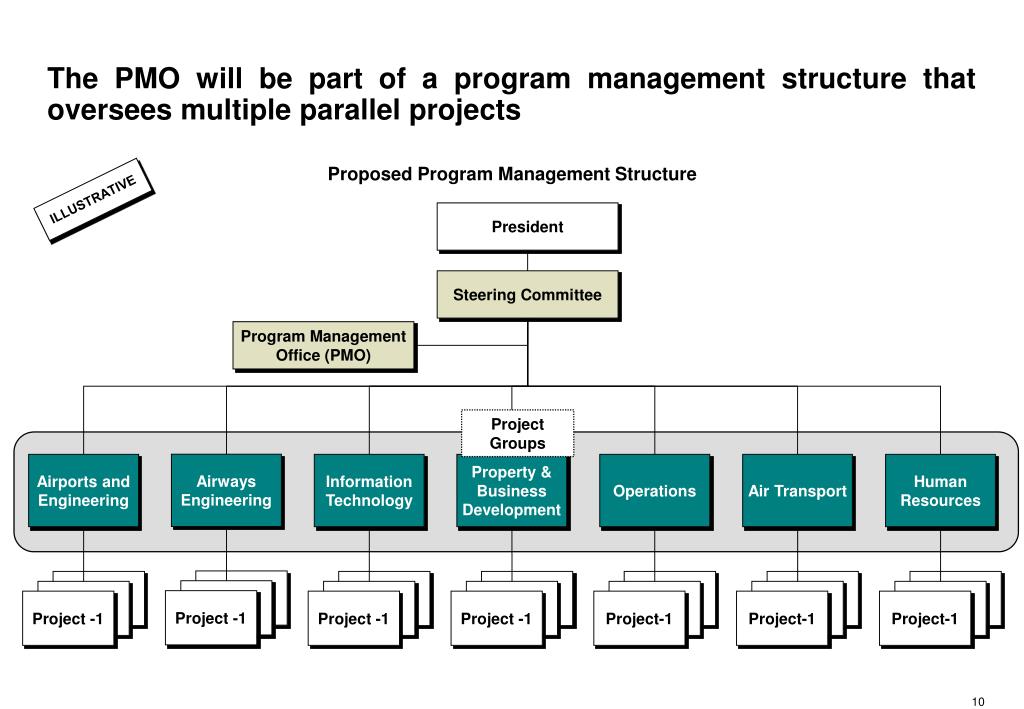 The PMO will be part of a program management structure that oversees multiple parallel projects

ILLUSTRATIVE

Proposed Program Management Structure

President

Steering Committee

Program Management Office (PMO)

Project Groups

Airports and Engineering

Airways Engineering

Information Technology

Property & Business Development

Operations

Air Transport

Human Resources

Project -1

Project -1

Project -1

Project -1

Project-1

Project-1

Project-1

10